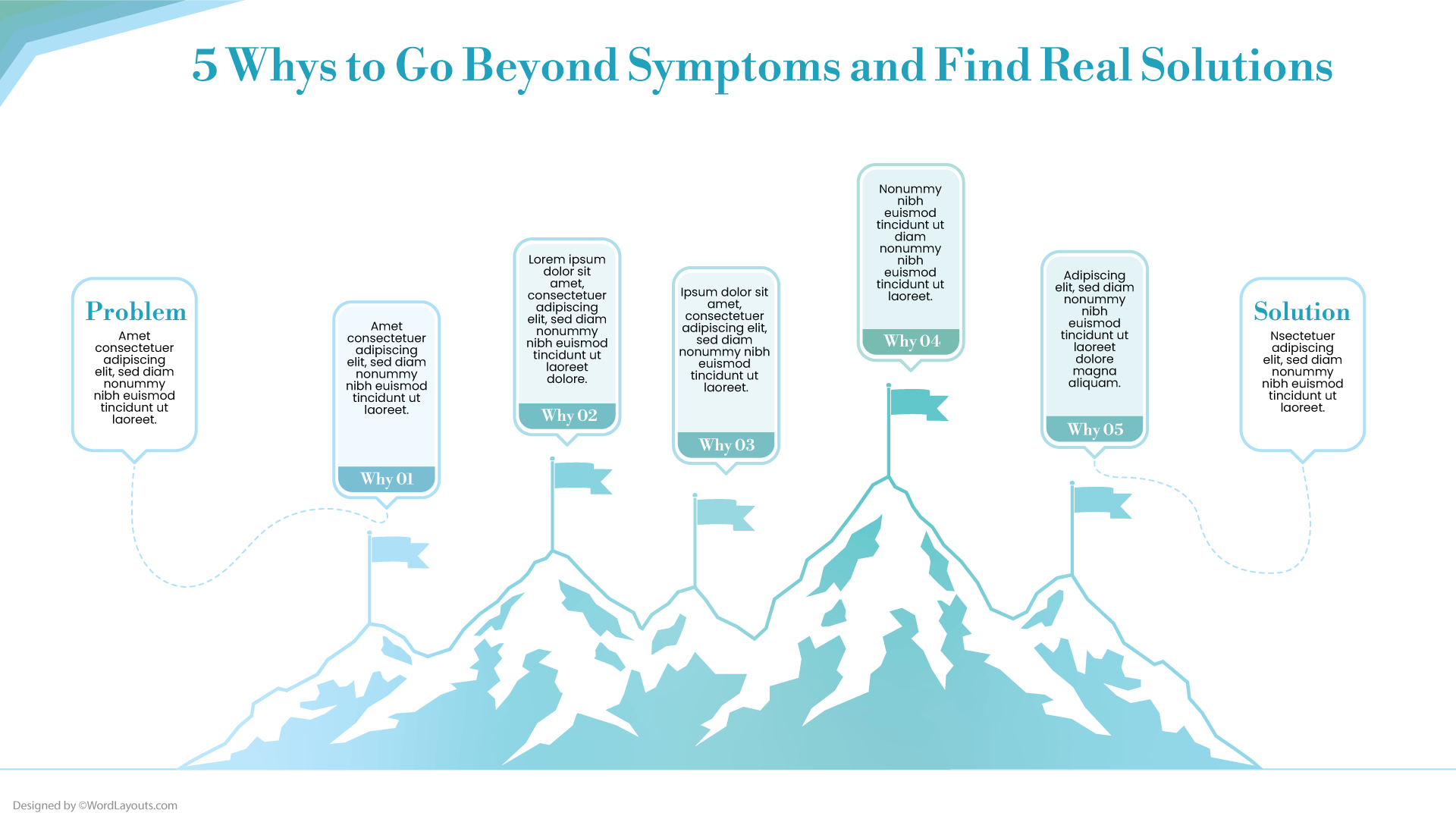 5 Whys to Go Beyond Symptoms and Find Real Solutions

Problem
Amet consectetuer adipiscing elit, sed diam nonummy nibh euismod tincidunt ut laoreet.

Amet consectetuer adipiscing elit, sed diam nonummy nibh euismod tincidunt ut laoreet.
Why 01

Lorem ipsum dolor sit amet, consectetuer adipiscing elit, sed diam nonummy nibh euismod tincidunt ut laoreet dolore.
Why 02

Ipsum dolor sit amet, consectetuer adipiscing elit, sed diam nonummy nibh euismod tincidunt ut laoreet.
Why 03

Nonummy nibh euismod tincidunt ut diam nonummy nibh euismod tincidunt ut laoreet.
Why 04

Adipiscing elit, sed diam nonummy nibh euismod tincidunt ut laoreet dolore magna aliquam.
Why 05

Solution
Nsectetuer adipiscing elit, sed diam nonummy nibh euismod tincidunt ut laoreet.

Designed by ©WordLayouts.com